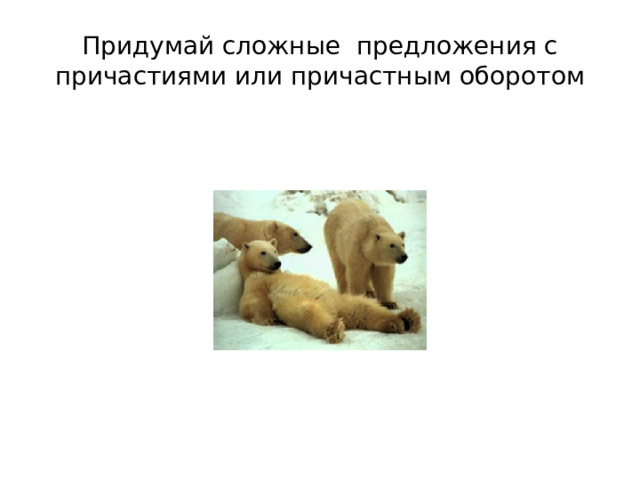 Придумай сложные предложения с причастиями или причастным оборотом